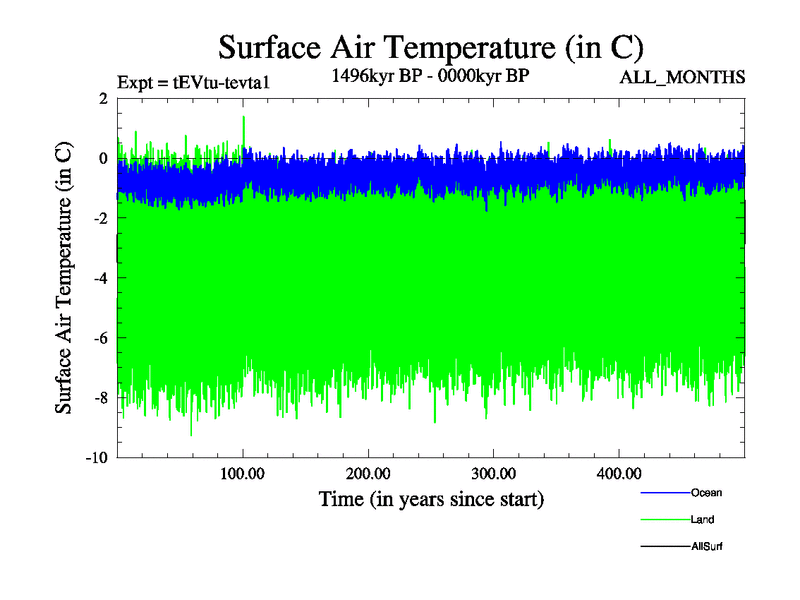 Surface Air Temperature (in C)

Expt = tEVtu-tevta1

1496kyr BP - 0000kyr BP

ALL_MONTHS

Surface Air Temperature (in C)

2
0
-2
-4
-6
-8
-10

100.00
200.00
300.00
400.00

Time (in years since start)

Ocean
Land
AllSurf